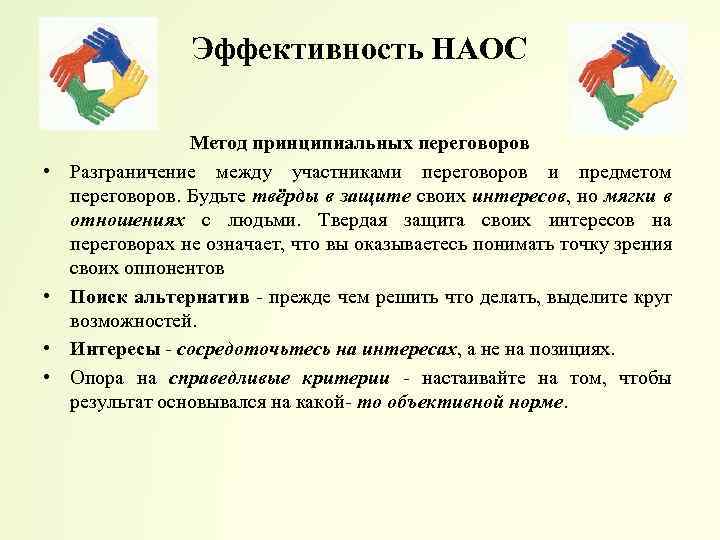 Эффективность НАОС

Метод принципиальных переговоров

• Разграничение между участниками переговоров и предметом переговоров. Будьте твёрды в защите своих интересов, но мягки в отношениях с людьми. Твердая защита своих интересов на переговорах не означает, что вы оказываетесь понимать точку зрения своих оппонентов

• Поиск альтернатив - прежде чем решить что делать, выделите круг возможностей.

• Интересы - сосредоточьтесь на интересах, а не на позициях.

• Опора на справедливые критерии - настаивайте на том, чтобы результат основывался на какой- то объективной норме.